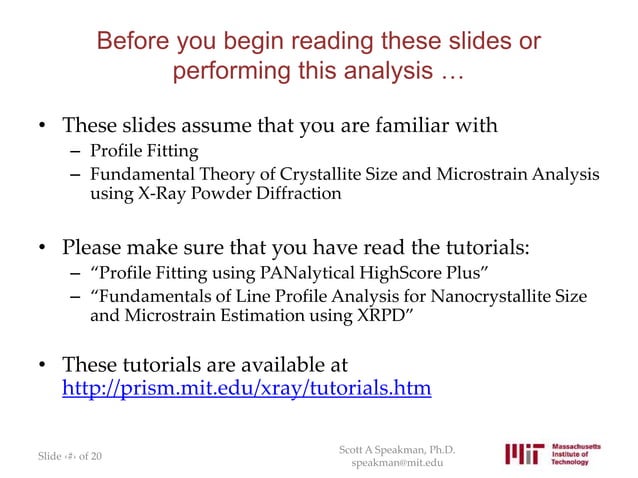 Before you begin reading these slides or performing this analysis …

• These slides assume that you are familiar with
– Profile Fitting
– Fundamental Theory of Crystallite Size and Microstrain Analysis using X-Ray Powder Diffraction

• Please make sure that you have read the tutorials:
– “Profile Fitting using PANalytical HighScore Plus”
– “Fundamentals of Line Profile Analysis for Nanocrystallite Size and Microstrain Estimation using XRPD”

• These tutorials are available at http://prism.mit.edu/xray/tutorials.htm

Slide ‹#› of 20

Scott A Speakman, Ph.D.
speakman@mit.edu

MIT Massachusetts Institute of Technology